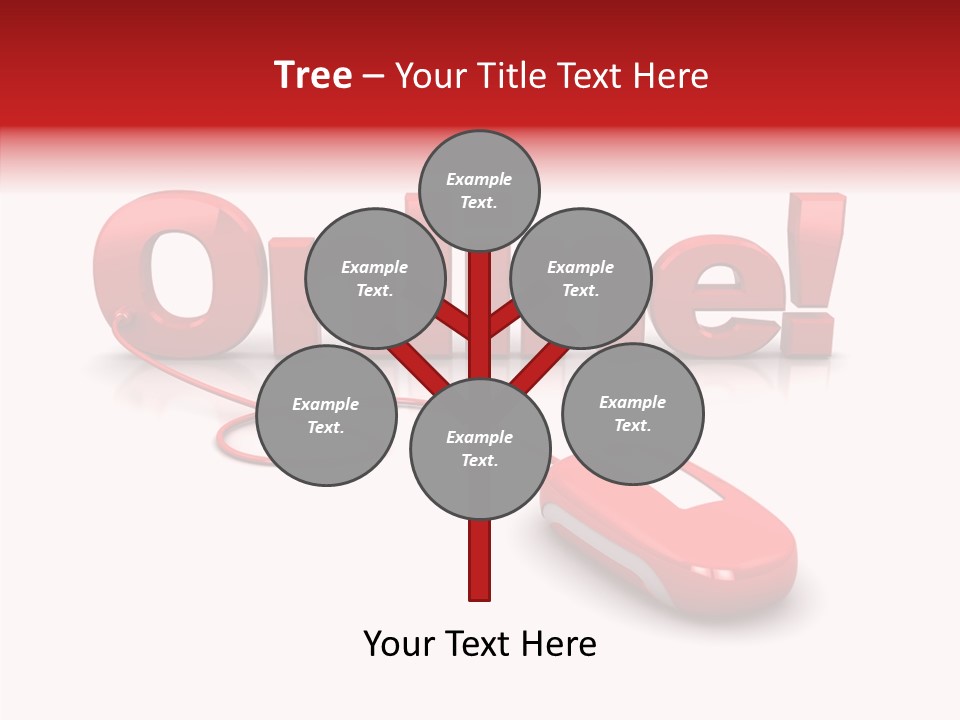 Tree – Your Title Text Here

Example Text.

Example Text.

Example Text.

Example Text.

Example Text.

Example Text.

Your Text Here